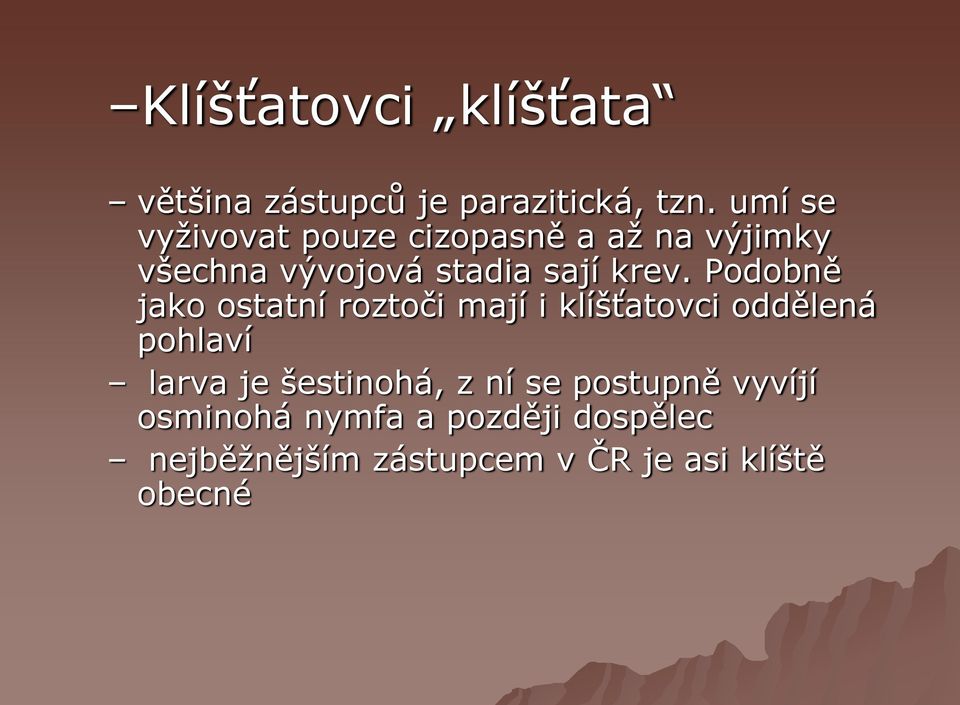 –Klíšťatovci „klíšťata“

– většina zástupců je parazitická, tzn. umí se vyživovat pouze cizopasně a až na výjimky všechna vývojová stadia sají krev. Podobně jako ostatní roztoči mají i klíšťatovci oddělená pohlaví

– larva je šestinohá, z ní se postupně vyvíjí osminohá nymfa a později dospělec

– nejběžnějším zástupcem v ČR je asi klíště obecné